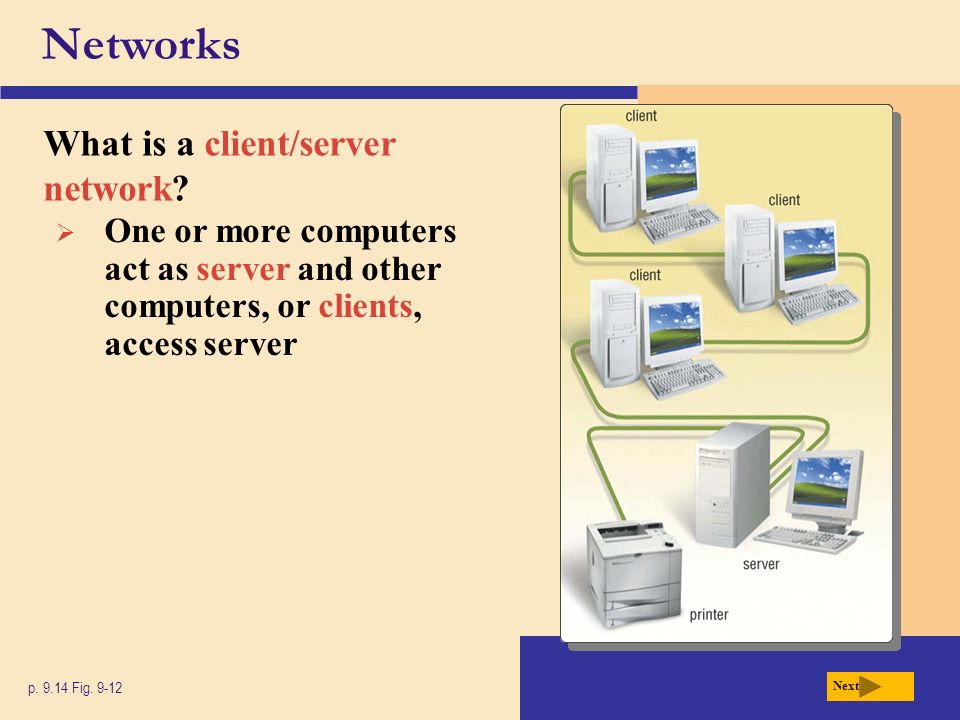 Networks

What is a client/server network?

➢ One or more computers act as server and other computers, or clients, access server

client

client

client

server

printer

p. 9.14 Fig. 9-12

Next